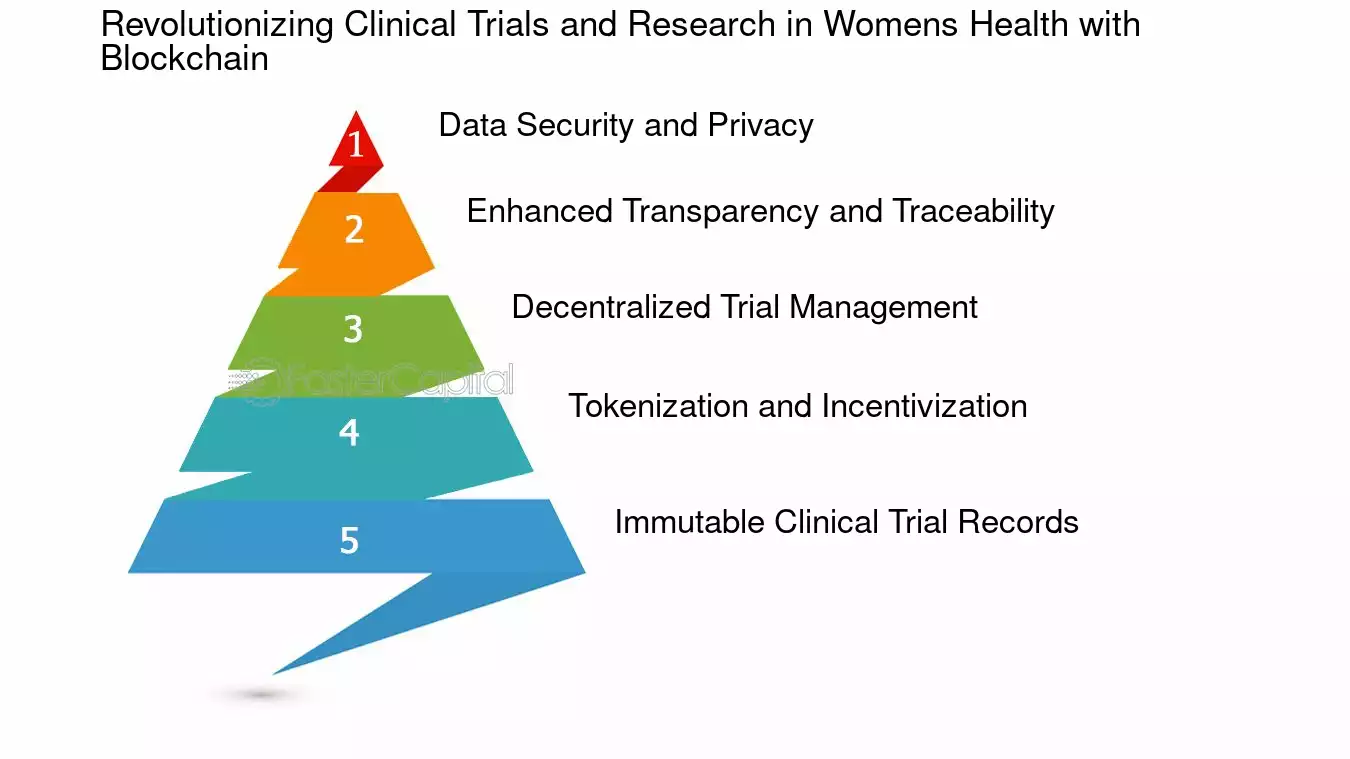 Revolutionizing Clinical Trials and Research in Womens Health with Blockchain

1
Data Security and Privacy

2
Enhanced Transparency and Traceability

3
Decentralized Trial Management

FasterCapital

4
Tokenization and Incentivization

5
Immutable Clinical Trial Records